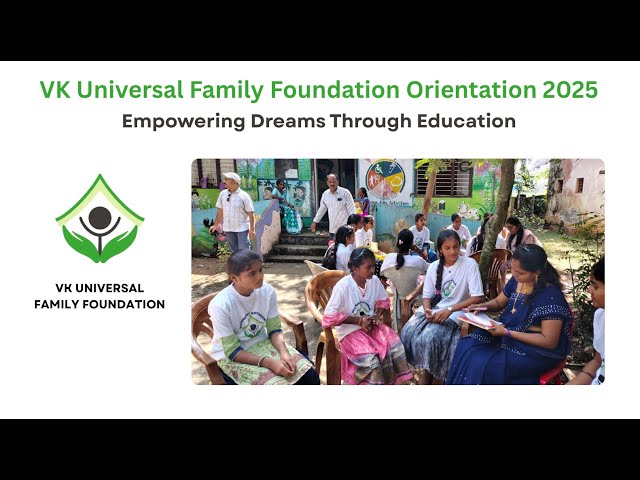 VK Universal Family Foundation Orientation 2025

Empowering Dreams Through Education

VK UNIVERSAL FAMILY FOUNDATION